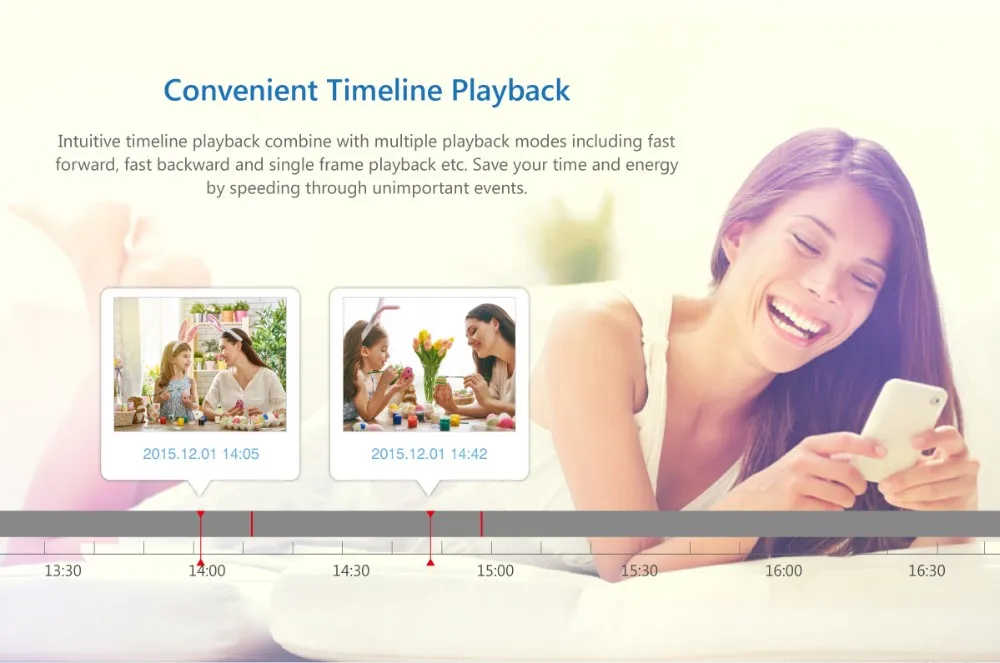 Convenient Timeline Playback

Intuitive timeline playback combine with multiple playback modes including fast forward, fast backward and single frame playback etc. Save your time and energy by speeding through unimportant events.

2015.12.01 14:05

2015.12.01 14:42

13:30 14:00 14:30 15:00 15:30 16:00 16:30